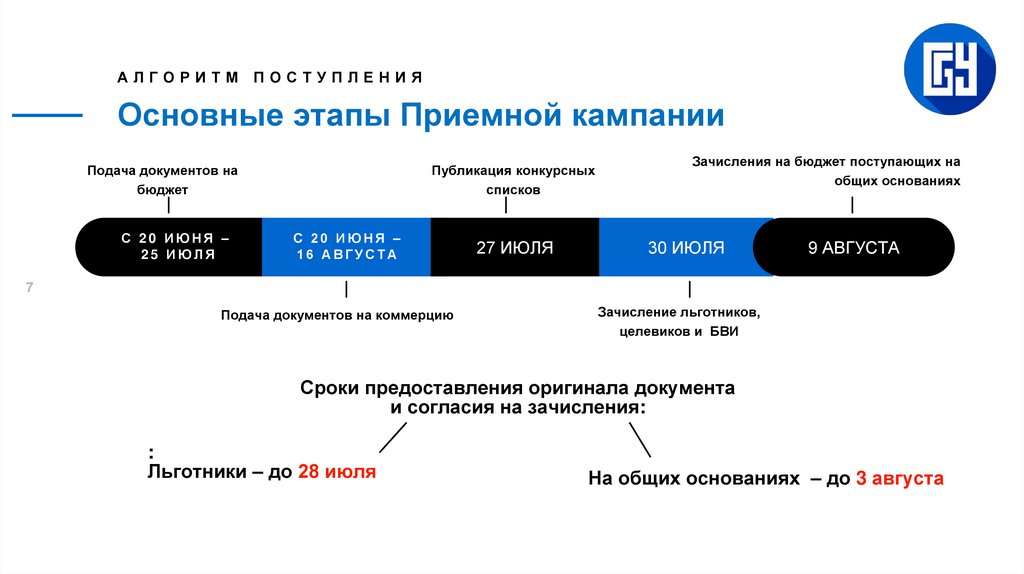 АЛГОРИТМ ПОСТУПЛЕНИЯ

Основные этапы Приемной кампании

Подача документов на бюджет

Публикация конкурсных списков

Зачисления на бюджет поступающих на общих основаниях

С 20 ИЮНЯ – 25 ИЮЛЯ

С 20 ИЮНЯ – 16 АВГУСТА

27 ИЮЛЯ

30 ИЮЛЯ

9 АВГУСТА

7

Подача документов на коммерцию

Зачисление льготников, целевиков и БВИ

Сроки предоставления оригинала документа и согласия на зачисления:

:
Льготники – до 28 июля

На общих основаниях – до 3 августа